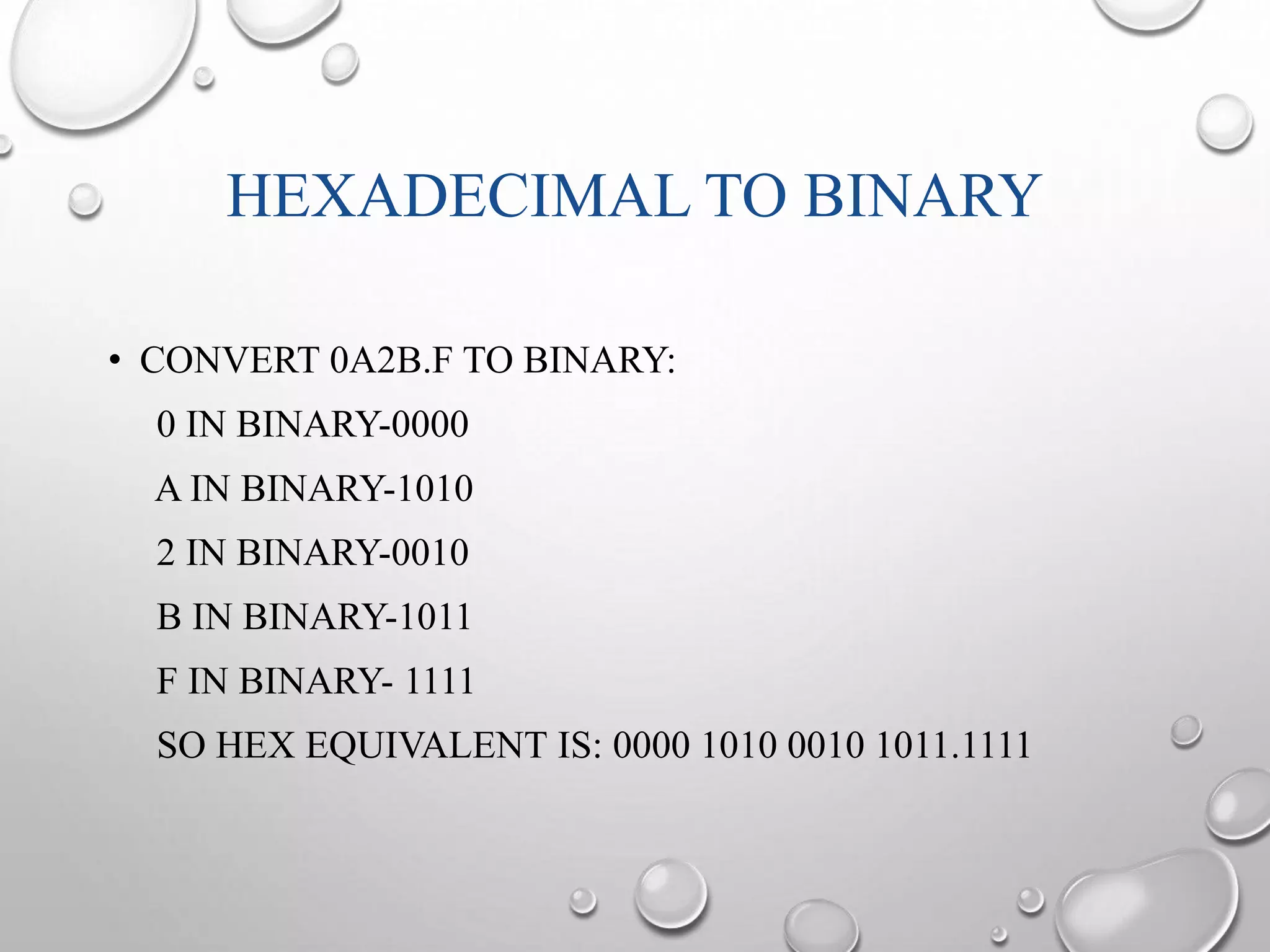 HEXADECIMAL TO BINARY

• CONVERT 0A2B.F TO BINARY:

0 IN BINARY-0000

A IN BINARY-1010

2 IN BINARY-0010

B IN BINARY-1011

F IN BINARY- 1111

SO HEX EQUIVALENT IS: 0000 1010 0010 1011.1111